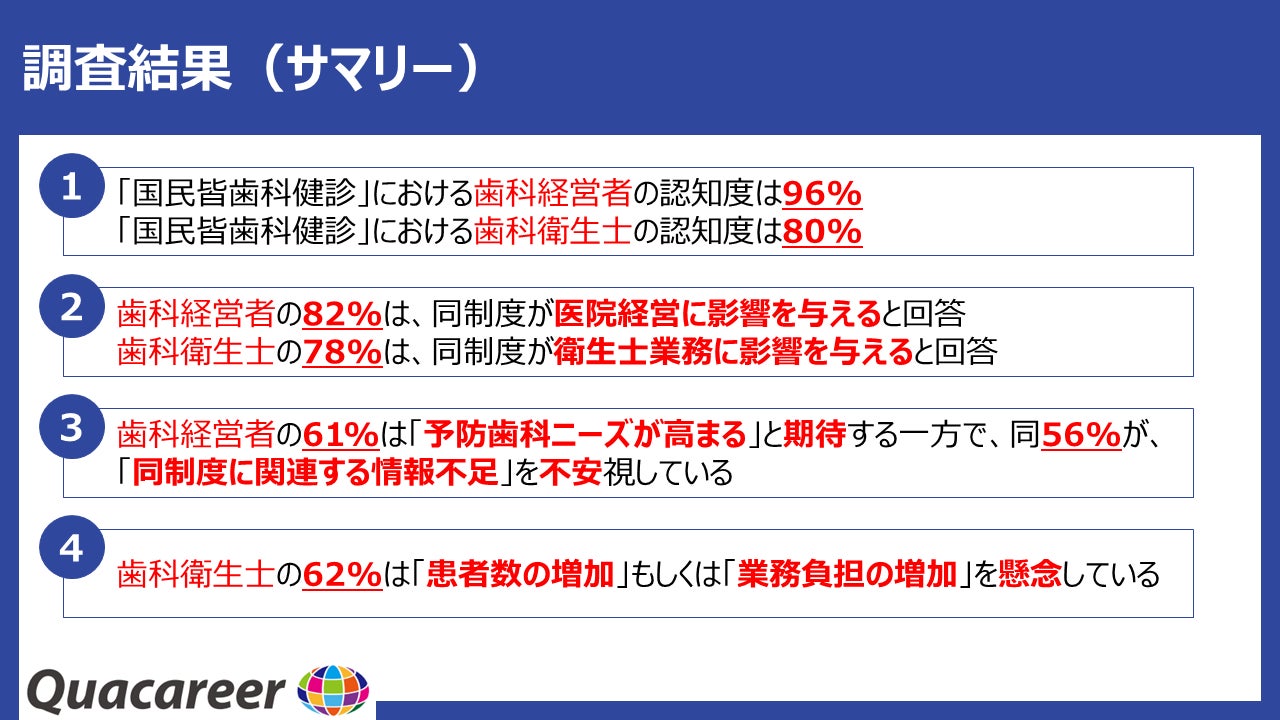 調査結果（サマリー）

1
「国民皆歯科健診」における歯科経営者の認知度は96%
「国民皆歯科健診」における歯科衛生士の認知度は80%

2
歯科経営者の82%は、同制度が医院経営に影響を与えると回答
歯科衛生士の78%は、同制度が衛生士業務に影響を与えると回答

3
歯科経営者の61%は「予防歯科ニーズが高まる」と期待する一方で、同56%が、「同制度に関連する情報不足」を不安視している

4
歯科衛生士の62%は「患者数の増加」もしくは「業務負担の増加」を懸念している

Quacareer